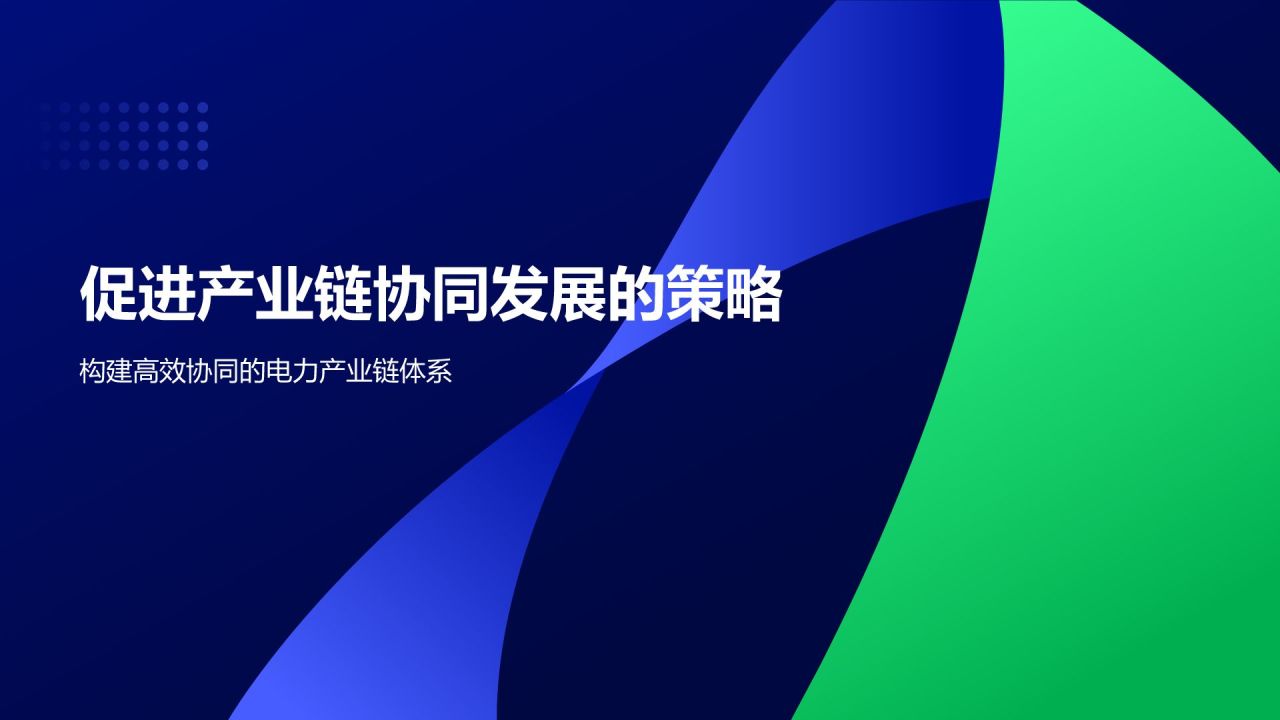 促进产业链协同发展的策略

构建高效协同的电力产业链体系